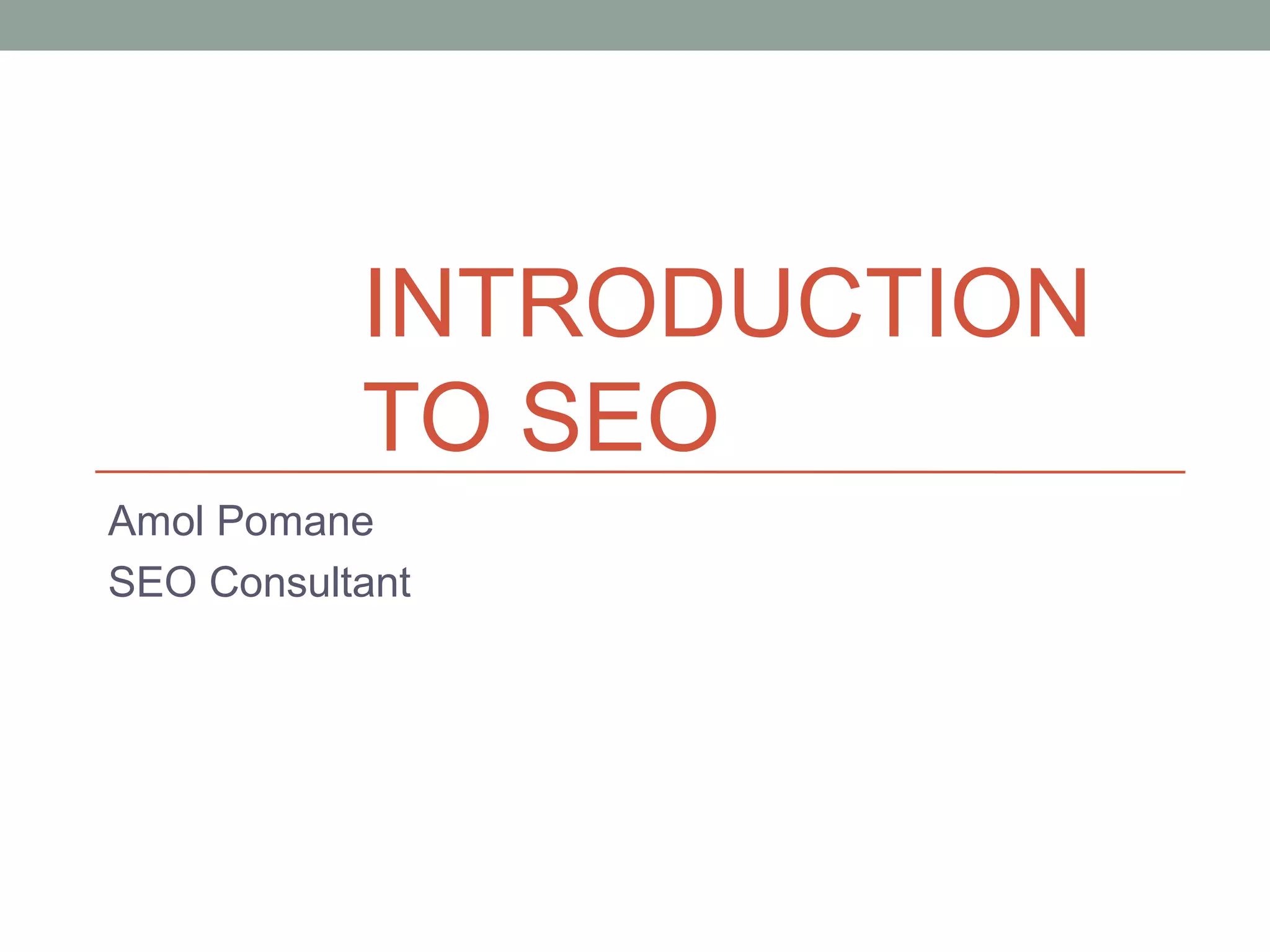 INTRODUCTION TO SEO

Amol Pomane
SEO Consultant